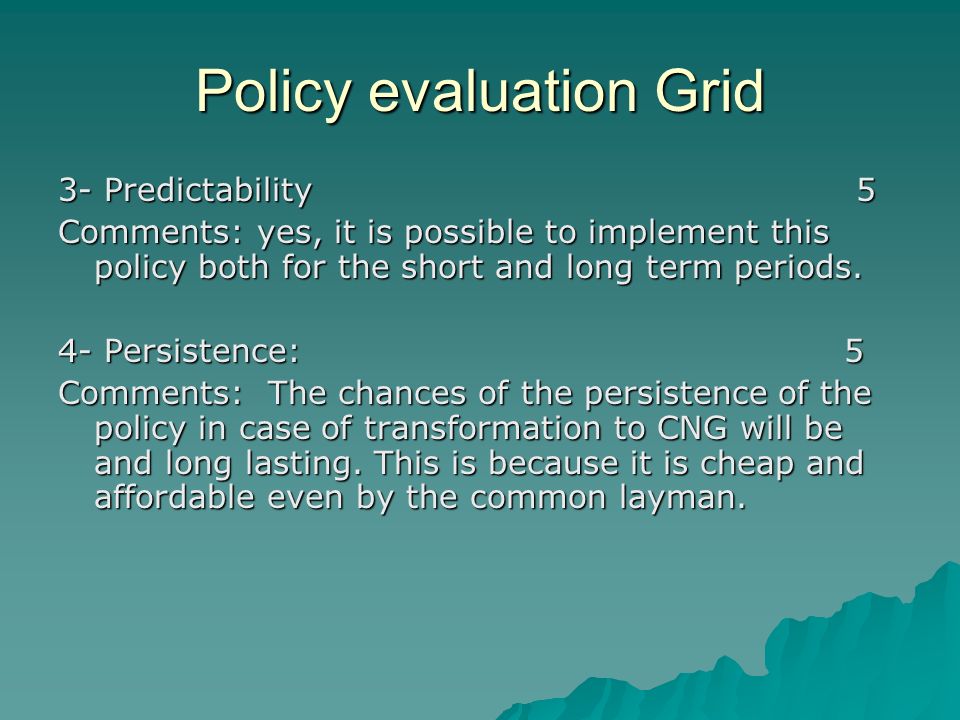 Policy evaluation Grid

3- Predictability 5

Comments: yes, it is possible to implement this policy both for the short and long term periods.

4- Persistence: 5

Comments: The chances of the persistence of the policy in case of transformation to CNG will be and long lasting. This is because it is cheap and affordable even by the common layman.